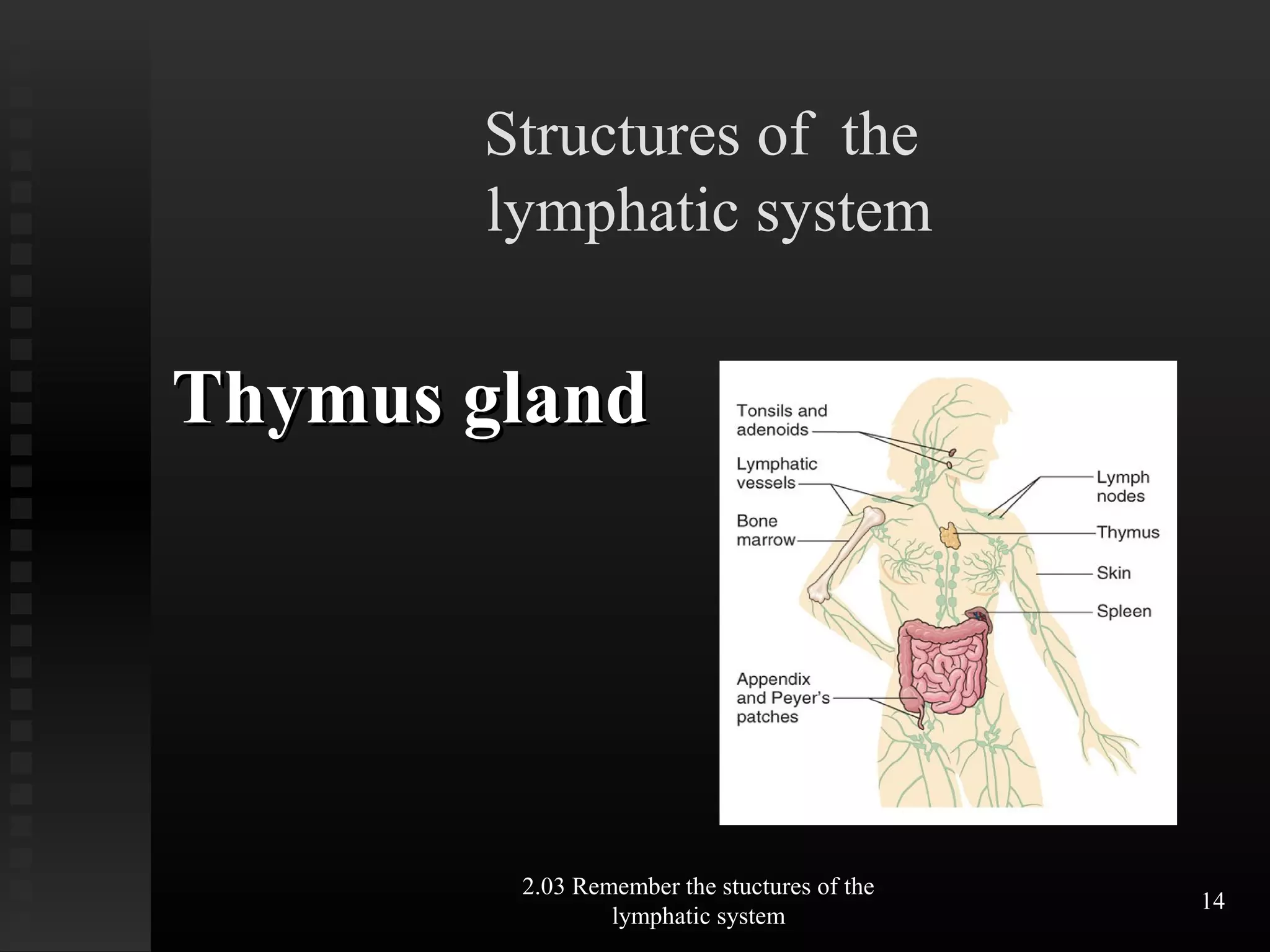 Structures of the lymphatic system

Thymus gland

Tonsils and adenoids

Lymphatic vessels

Bone marrow

Appendix and Peyer's patches

Lymph nodes

Thymus

Skin

Spleen

2.03 Remember the stuctures of the lymphatic system

14